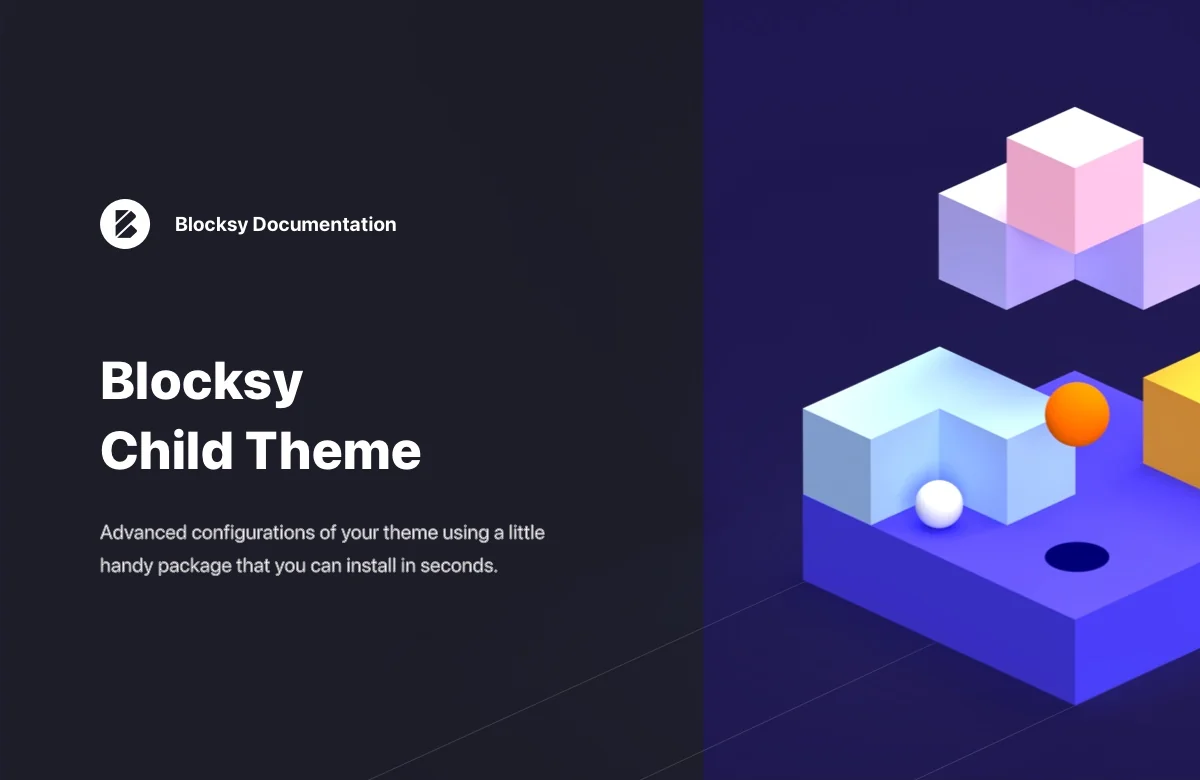 Blocksy Documentation

Blocksy
Child Theme

Advanced configurations of your theme using a little handy package that you can install in seconds.